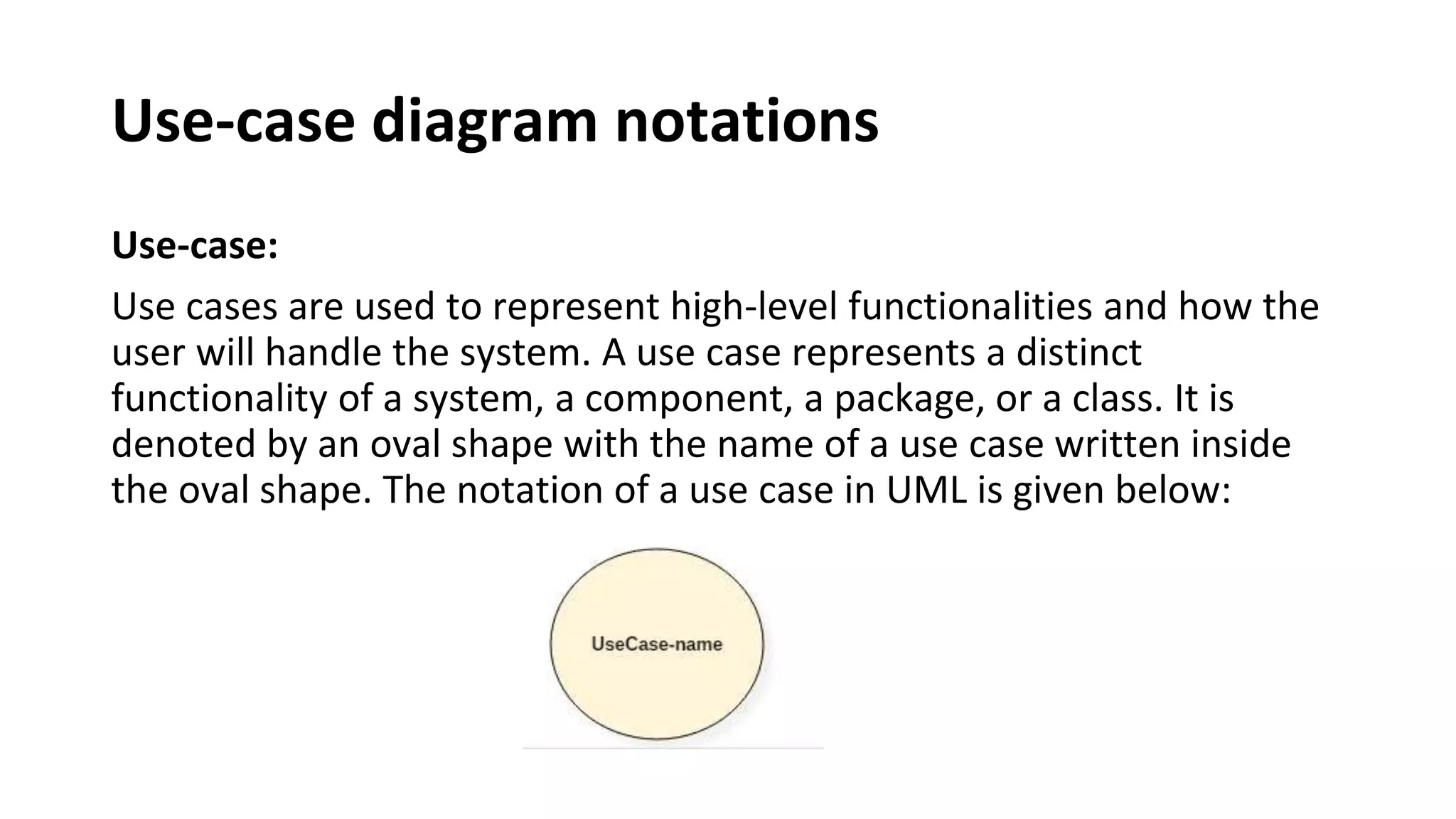 Use-case diagram notations

Use-case:

Use cases are used to represent high-level functionalities and how the user will handle the system. A use case represents a distinct functionality of a system, a component, a package, or a class. It is denoted by an oval shape with the name of a use case written inside the oval shape. The notation of a use case in UML is given below:

UseCase-name